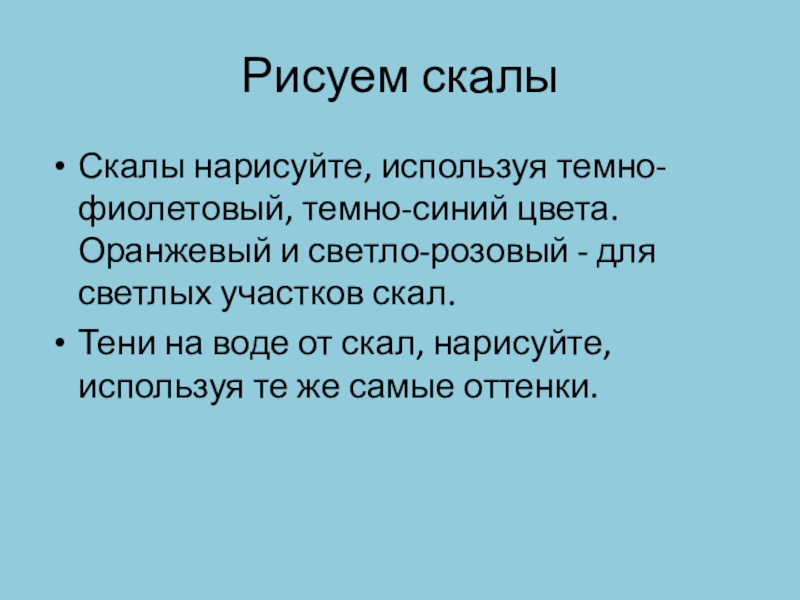 Рисуем скалы

• Скалы нарисуйте, используя темно-фиолетовый, темно-синий цвета. Оранжевый и светло-розовый - для светлых участков скал.
• Тени на воде от скал, нарисуйте, используя те же самые оттенки.